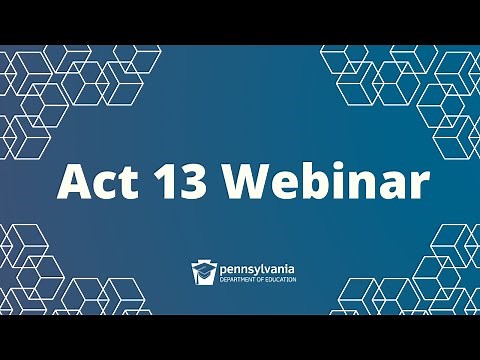 Act 13 Webinar

pennsylvania
DEPARTMENT OF EDUCATION